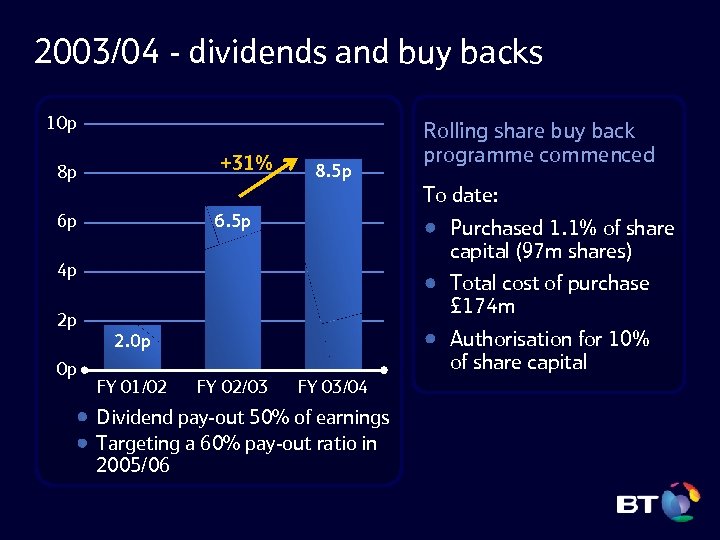 2003/04 - dividends and buy backs

10p
8p
6p
4p
2p
0p

+31%

2.0p
6.5p
8.5p

FY 01/02 FY 02/03 FY 03/04

• Dividend pay-out 50% of earnings
• Targeting a 60% pay-out ratio in 2005/06

Rolling share buy back programme commenced

To date:

• Purchased 1.1% of share capital (97m shares)
• Total cost of purchase £174m
• Authorisation for 10% of share capital

BT